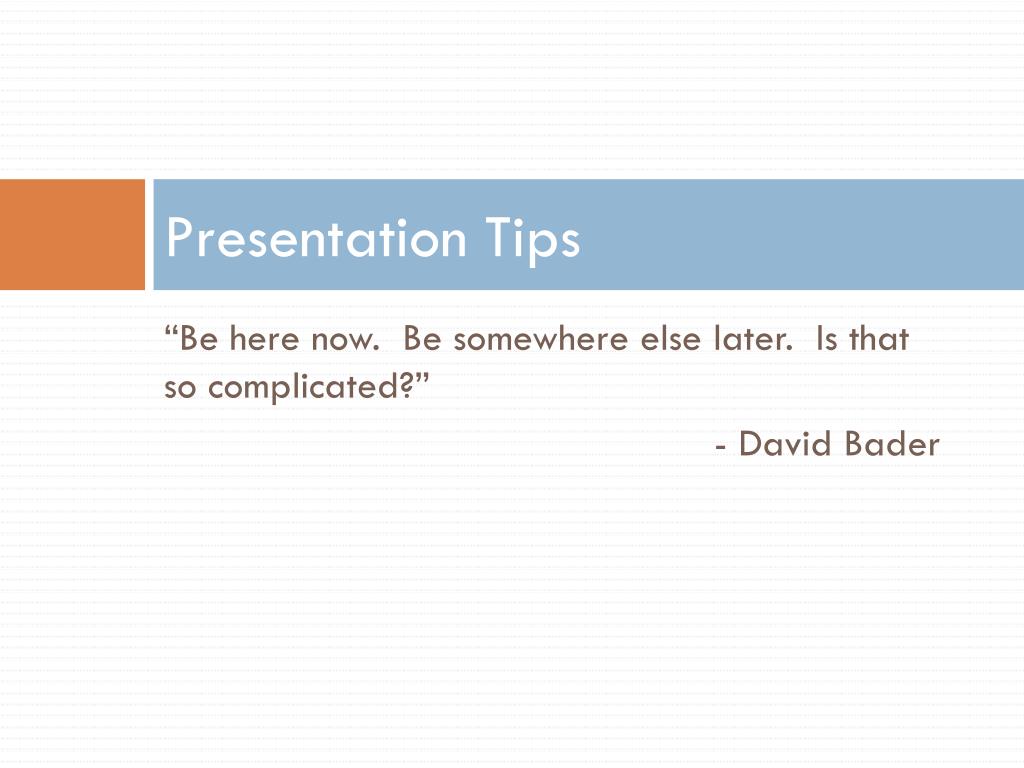 Presentation Tips

“Be here now.  Be somewhere else later.  Is that so complicated?”

- David Bader